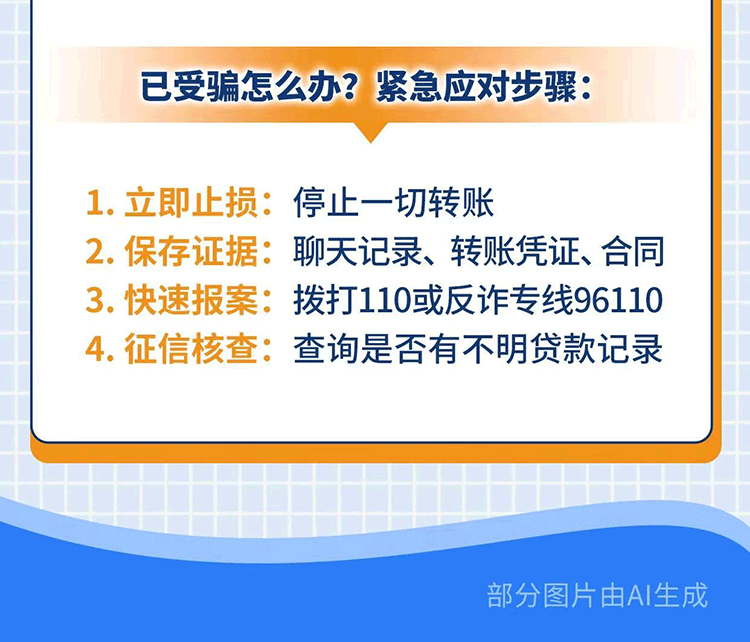 已受骗怎么办？紧急应对步骤：

1. 立即止损：停止一切转账
2. 保存证据：聊天记录、转账凭证、合同
3. 快速报案：拨打110或反诈专线96110
4. 征信核查：查询是否有不明贷款记录

部分图片由AI生成